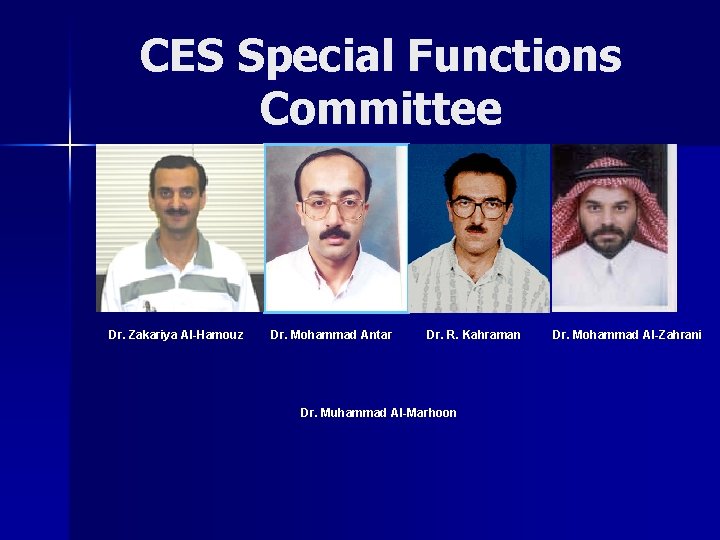 CES Special Functions Committee

Dr. Zakariya Al-Hamouz

Dr. Mohammad Antar

Dr. R. Kahraman

Dr. Mohammad Al-Zahrani

Dr. Muhammad Al-Marhoon